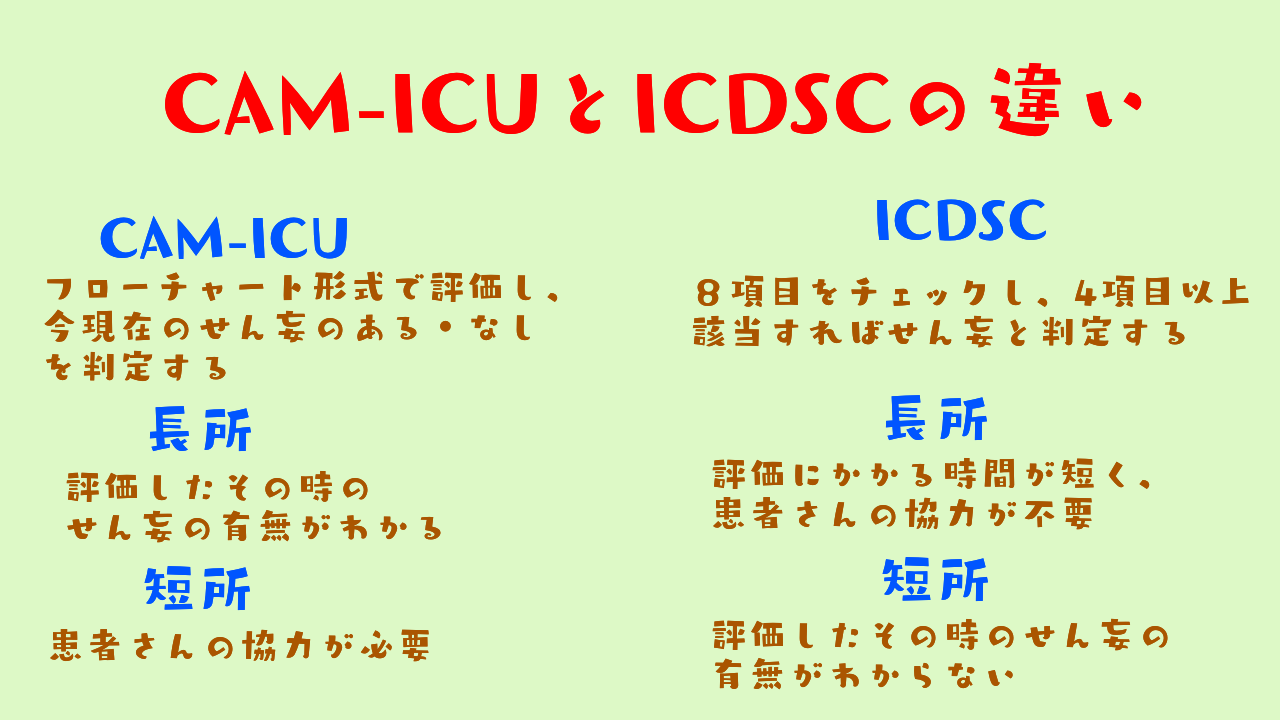 CAM-ICUとICDSCの違い

CAM-ICU

フローチャート形式で評価し、今現在のせん妄のある・なしを判定する

長所

評価したその時のせん妄の有無がわかる

短所

患者さんの協力が必要

ICDSC

８項目をチェックし、4項目以上該当すればせん妄と判定する

長所

評価にかかる時間が短く、患者さんの協力が不要

短所

評価したその時のせん妄の有無がわからない